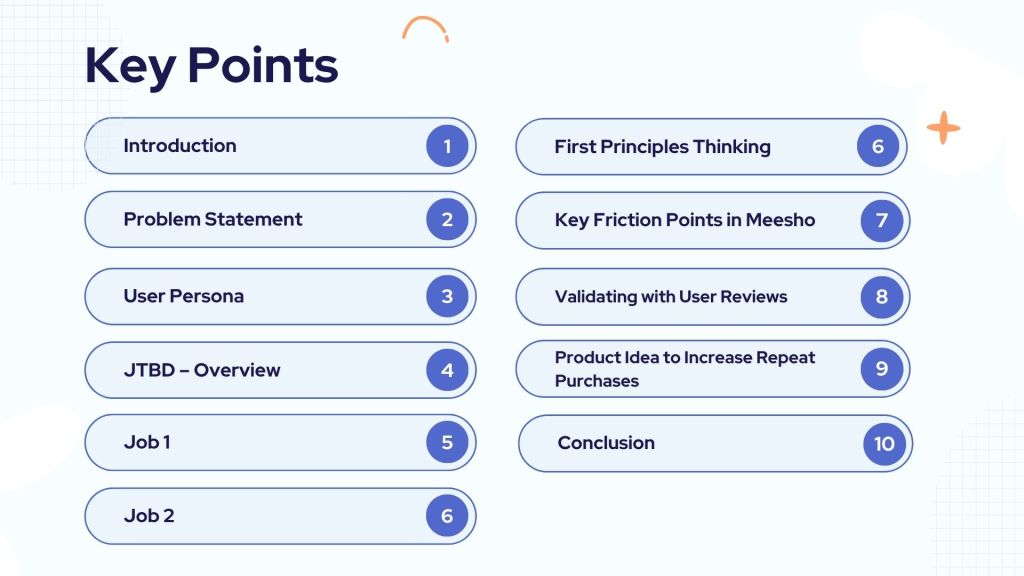 Key Points

Introduction 1

Problem Statement 2

User Persona 3

JTBD – Overview 4

Job 1 5

Job 2 6

First Principles Thinking 6

Key Friction Points in Meesho 7

Validating with User Reviews 8

Product Idea to Increase Repeat Purchases 9

Conclusion 10